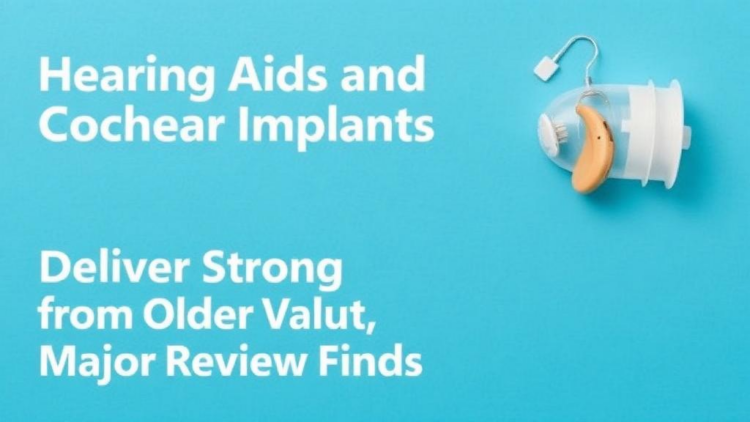 Hearing Aids and Cochear Implants

Deliver Strong from Older Valut, Major Review Finds